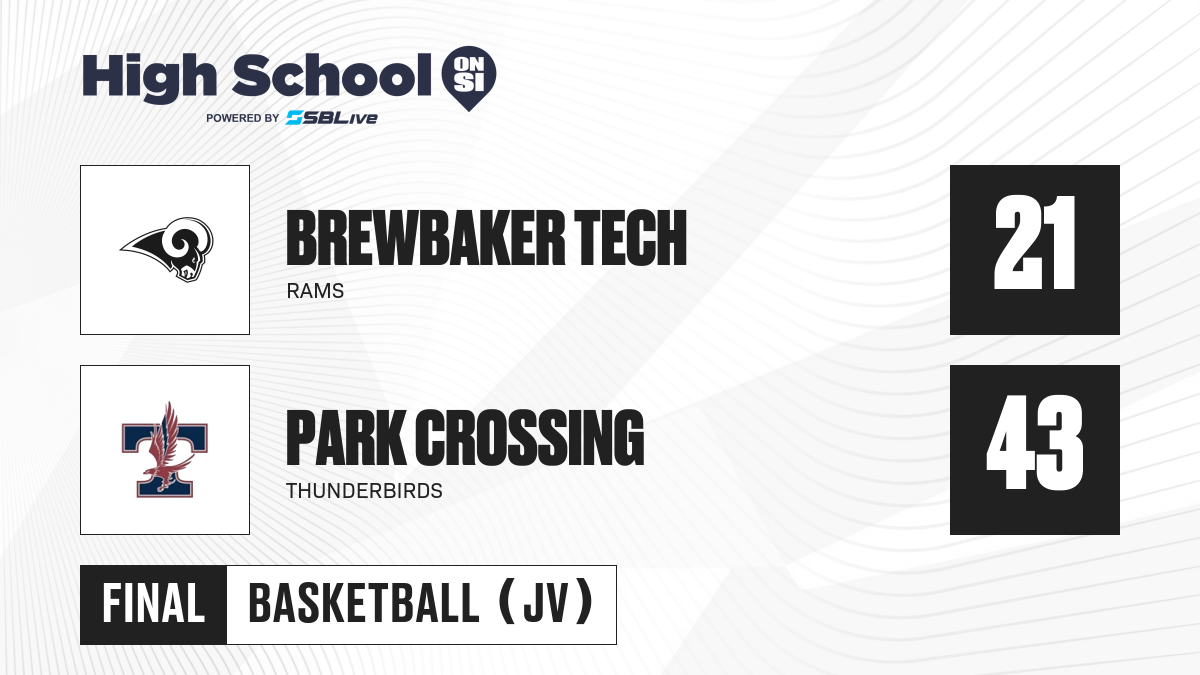 High School ON SI
POWERED BY SBLive

BREWBAKER TECH
RAMS

21

PARK CROSSING
THUNDERBIRDS

43

FINAL BASKETBALL (JV)